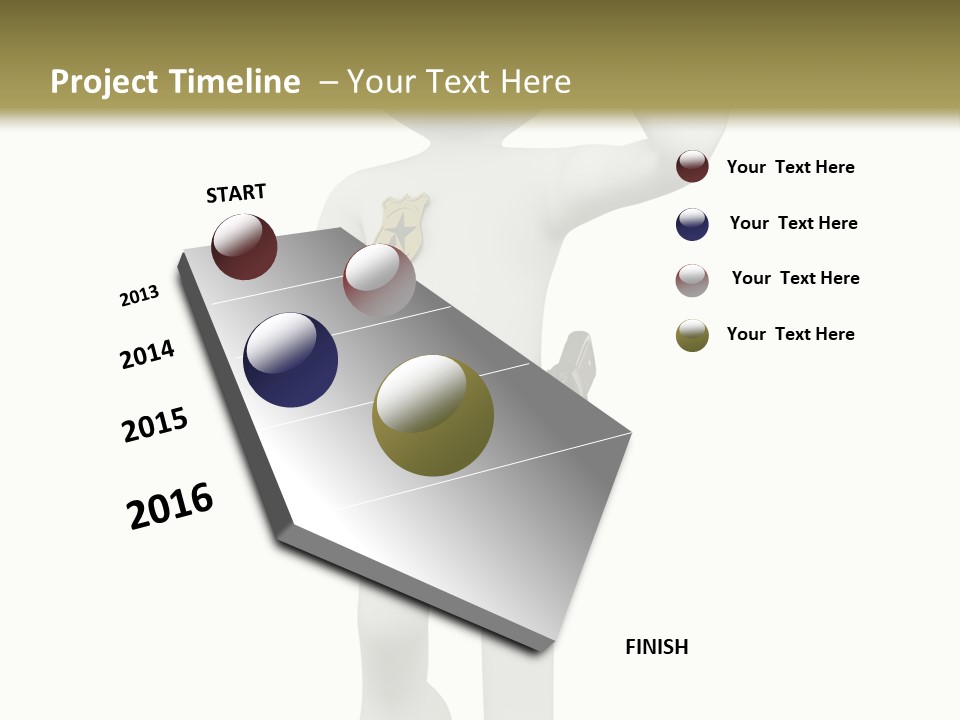 Project Timeline – Your Text Here

START

2013

2014

2015

2016

FINISH

Your Text Here

Your Text Here

Your Text Here

Your Text Here